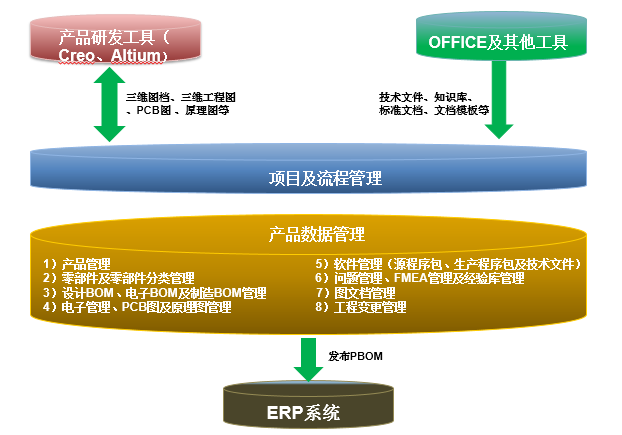 产品研发工具（Creo、Altium）

OFFICE及其他工具

三维图档、三维工程图、PCB图、原理图等

技术文件、知识库、标准文档、文档模板等

项目及流程管理

产品数据管理

1）产品管理
2）零部件及零部件分类管理
3）设计BOM、电子BOM及制造BOM管理
4）电子管理、PCB图及原理图管理

5）软件管理（源程序包、生产程序包及技术文件）
6）问题管理、FMEA管理及经验库管理
7）图文档管理
8）工程变更管理

发布PBOM

ERP系统